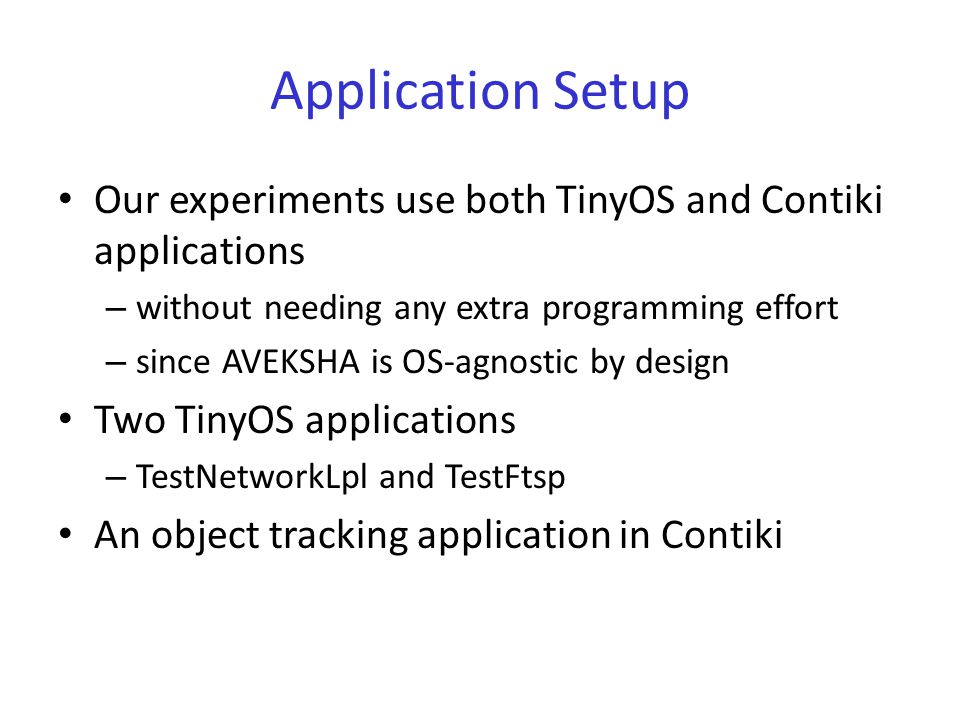 Application Setup

• Our experiments use both TinyOS and Contiki applications
– without needing any extra programming effort
– since AVEKSHA is OS-agnostic by design
• Two TinyOS applications
– TestNetworkLpl and TestFtsp
• An object tracking application in Contiki